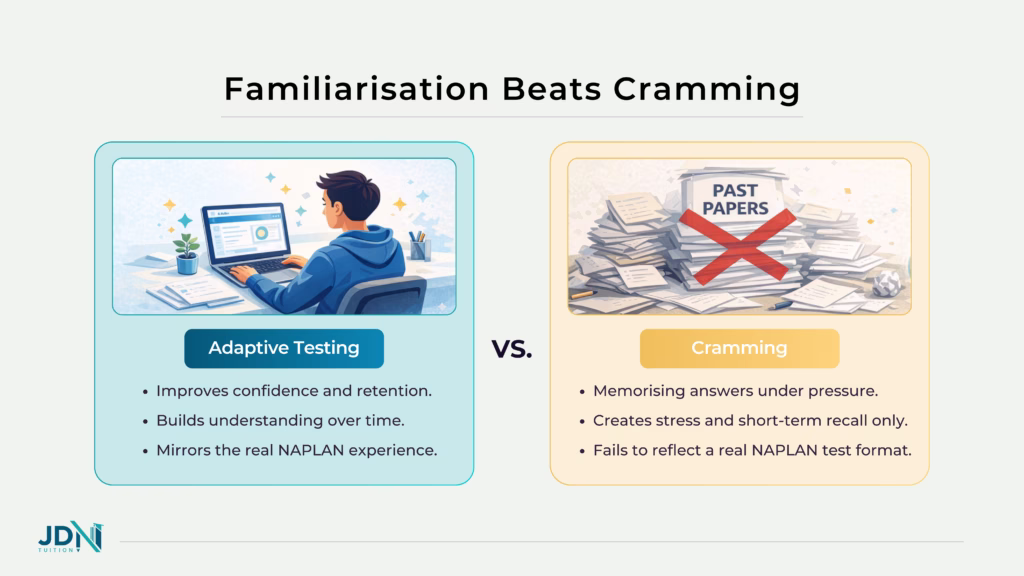 Familiarisation Beats Cramming

Adaptive Testing

- Improves confidence and retention.
- Builds understanding over time.
- Mirrors the real NAPLAN experience.

VS.

PAST PAPERS

Cramming

- Memorising answers under pressure.
- Creates stress and short-term recall only.
- Fails to reflect a real NAPLAN test format.

JDN TUITION